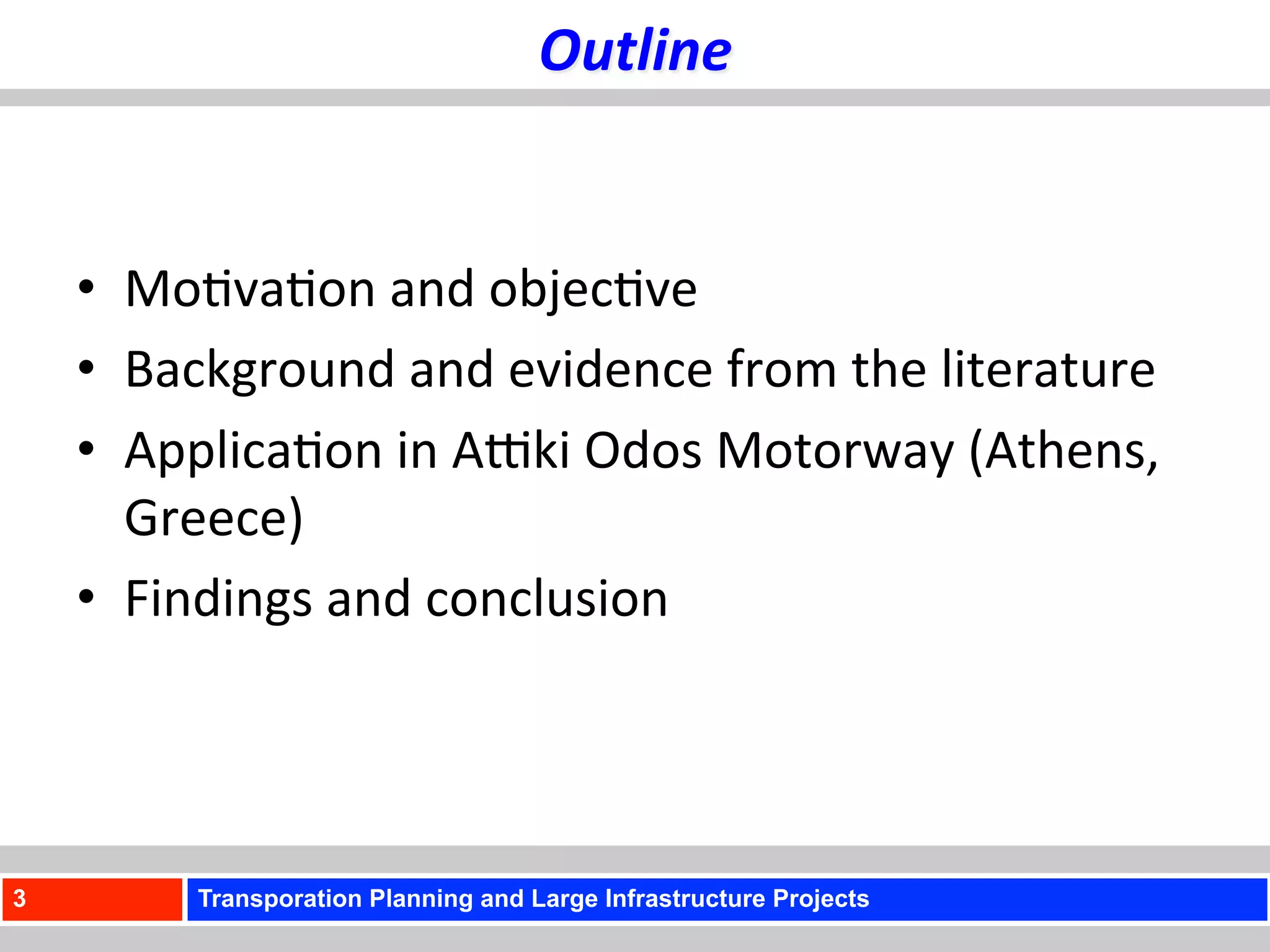 Outline

• Motivation and objective
• Background and evidence from the literature
• Application in Attiki Odos Motorway (Athens, Greece)
• Findings and conclusion

3

Transporation Planning and Large Infrastructure Projects